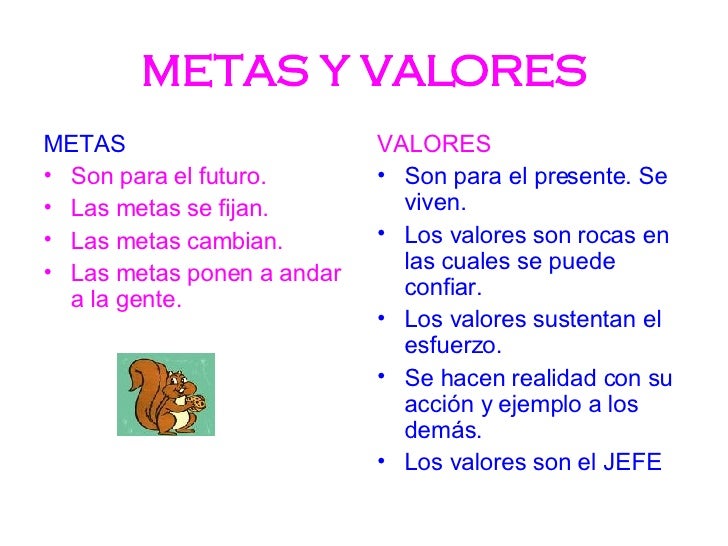 METAS Y VALORES

METAS
• Son para el futuro.
• Las metas se fijan.
• Las metas cambian.
• Las metas ponen a andar a la gente.

VALORES
• Son para el presente. Se viven.
• Los valores son rocas en las cuales se puede confiar.
• Los valores sustentan el esfuerzo.
• Se hacen realidad con su acción y ejemplo a los demás.
• Los valores son el JEFE